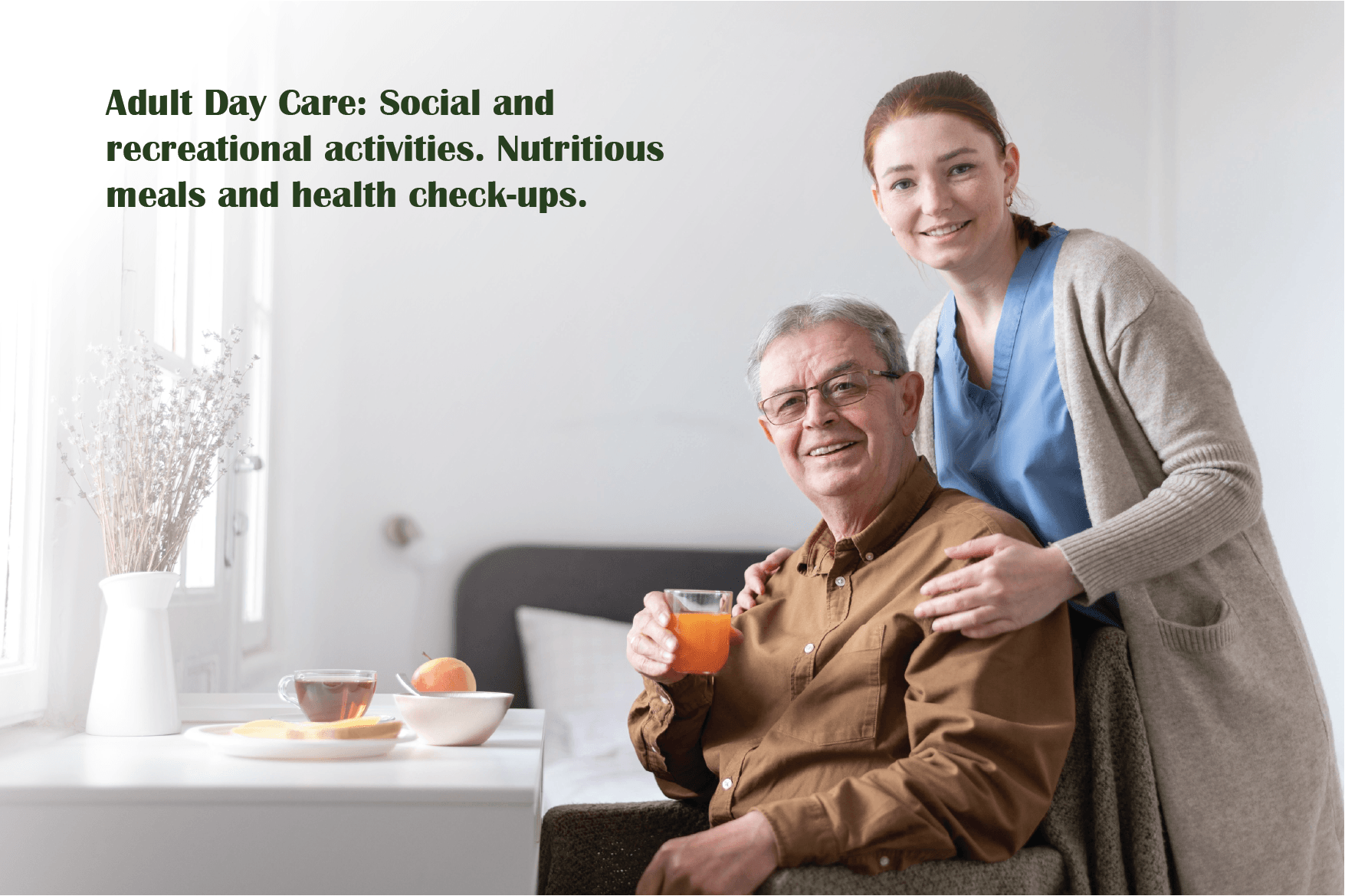 Adult Day Care: Social and recreational activities. Nutritious meals and health check-ups.